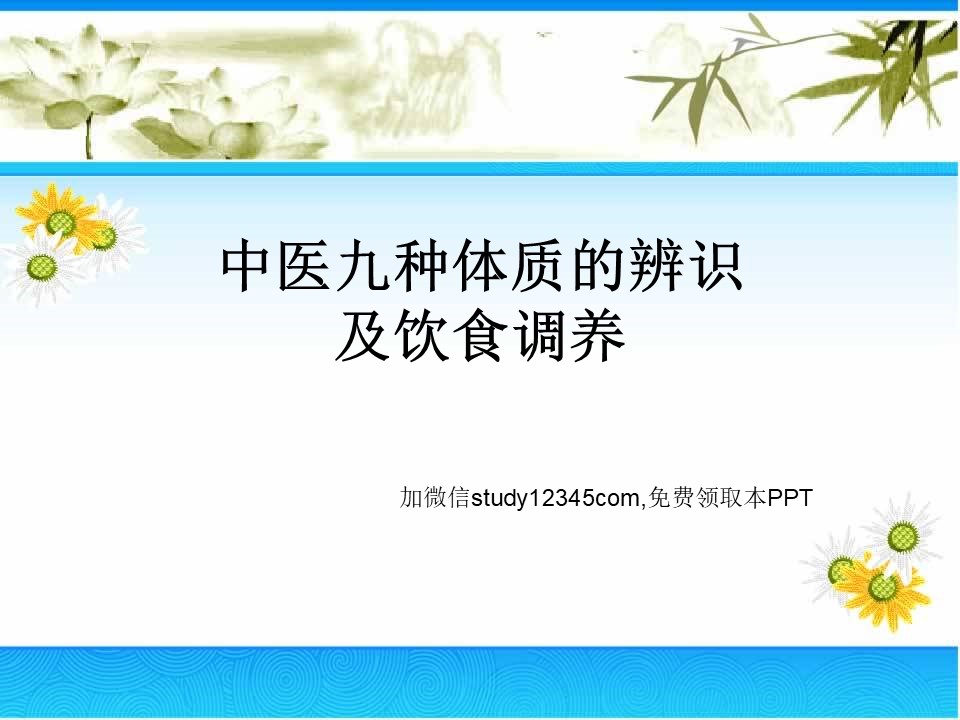 中医九种体质的辨识
及饮食调养

加微信study12345com,免费领取本PPT